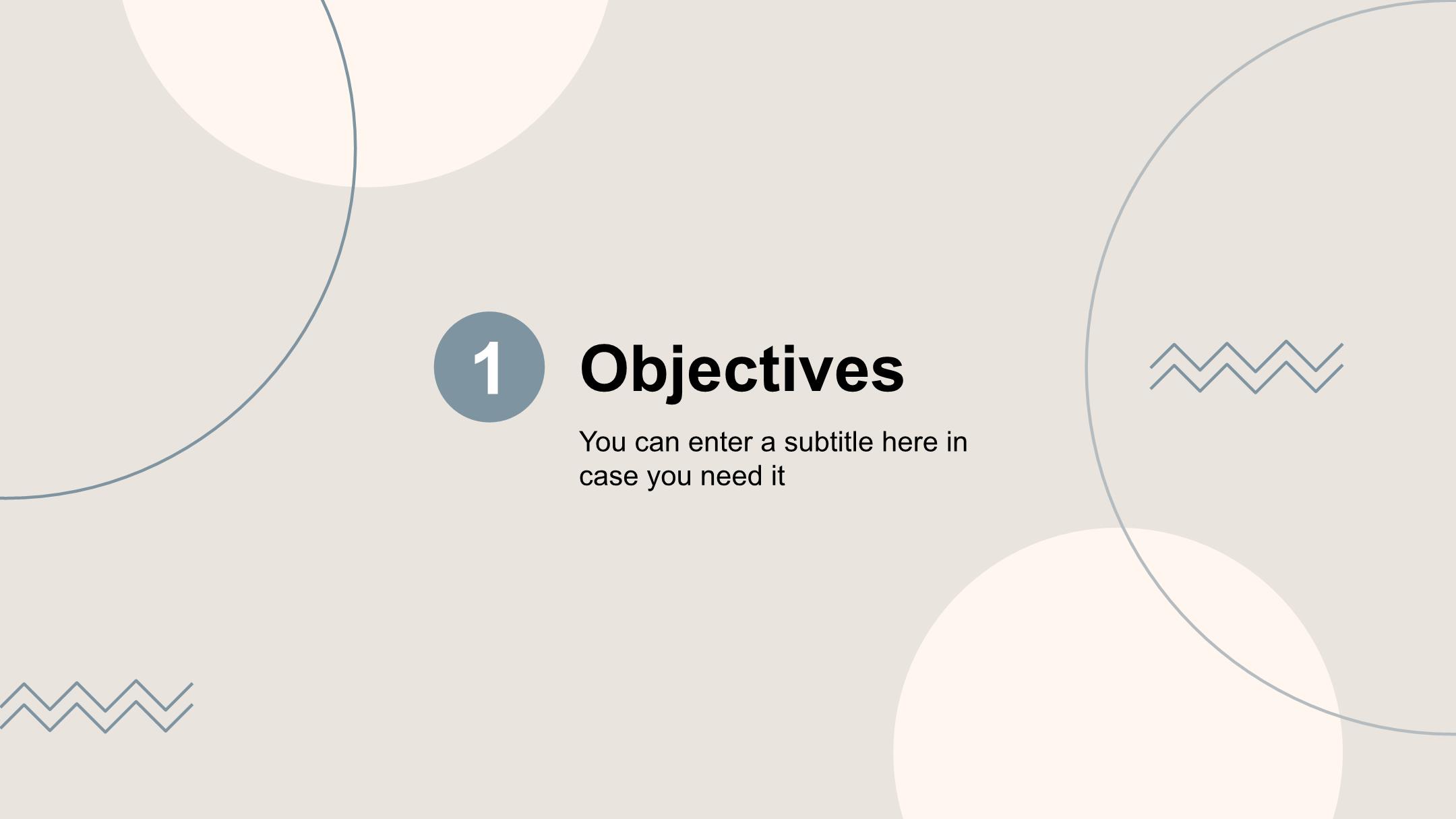 1

Objectives

You can enter a subtitle here in case you need it